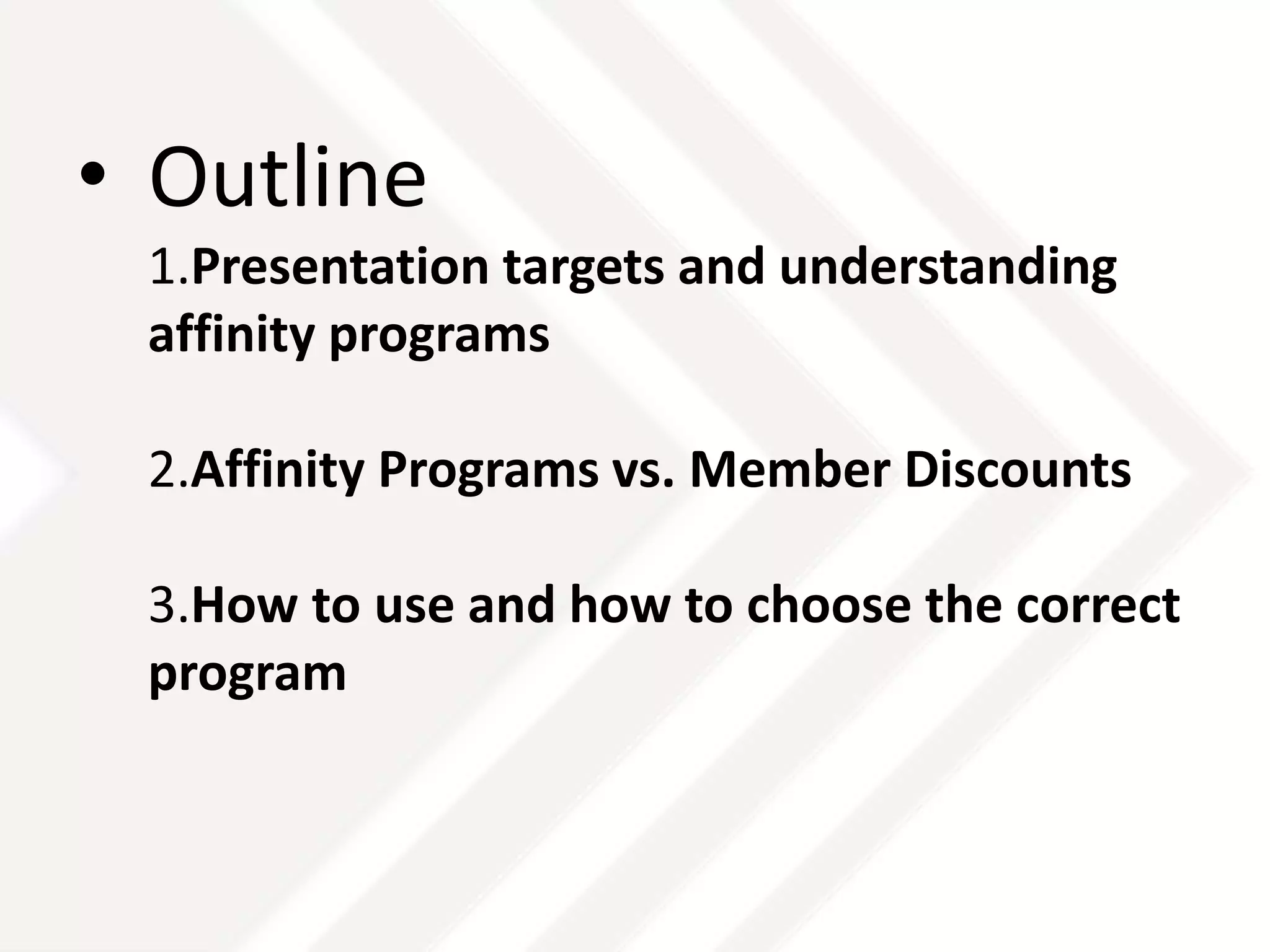 • Outline
1.Presentation targets and understanding affinity programs

2.Affinity Programs vs. Member Discounts

3.How to use and how to choose the correct program